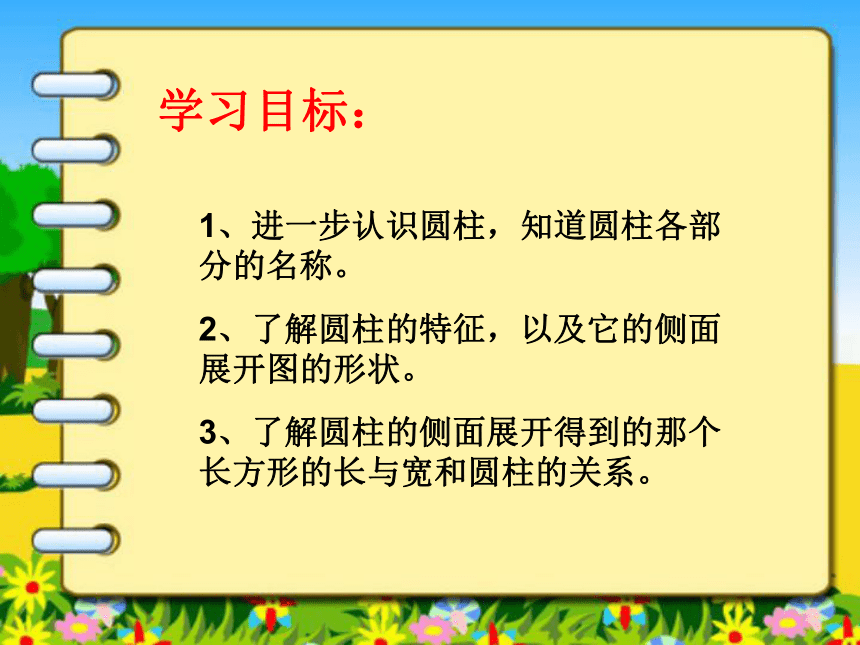 学习目标：

1、进一步认识圆柱，知道圆柱各部分的名称。

2、了解圆柱的特征，以及它的侧面展开图的形状。

3、了解圆柱的侧面展开得到的那个长方形的长与宽和圆柱的关系。